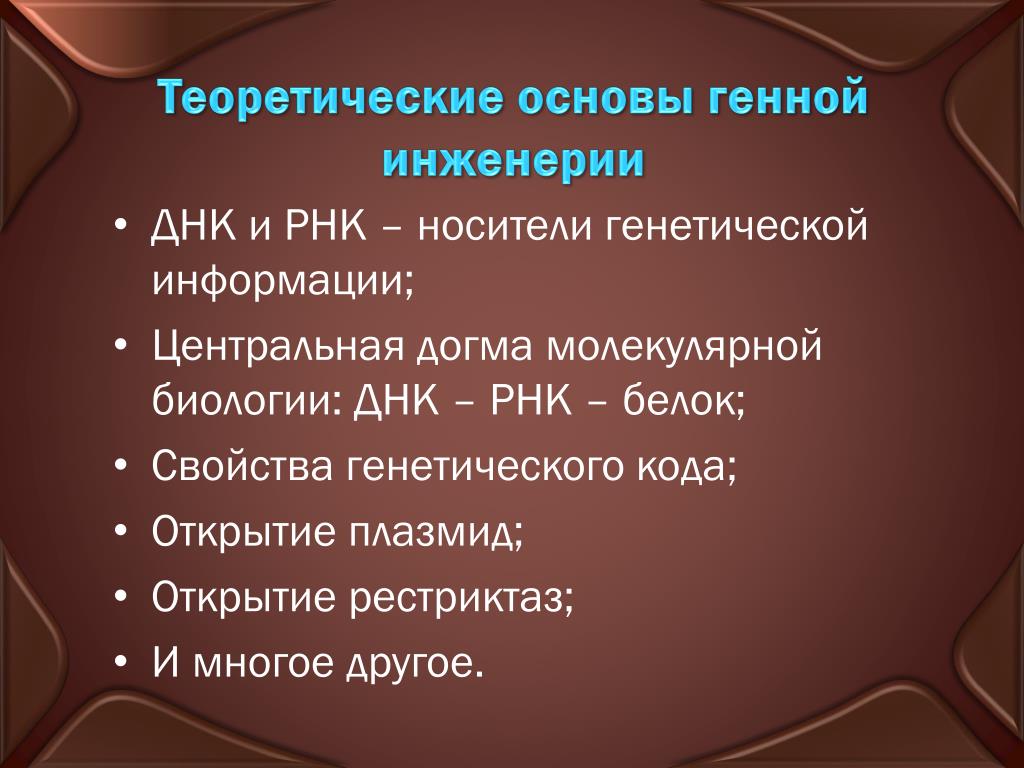 Теоретические основы генной инженерии

• ДНК и РНК – носители генетической информации;
• Центральная догма молекулярной биологии: ДНК – РНК – белок;
• Свойства генетического кода;
• Открытие плазмид;
• Открытие рестриктаз;
• И многое другое.